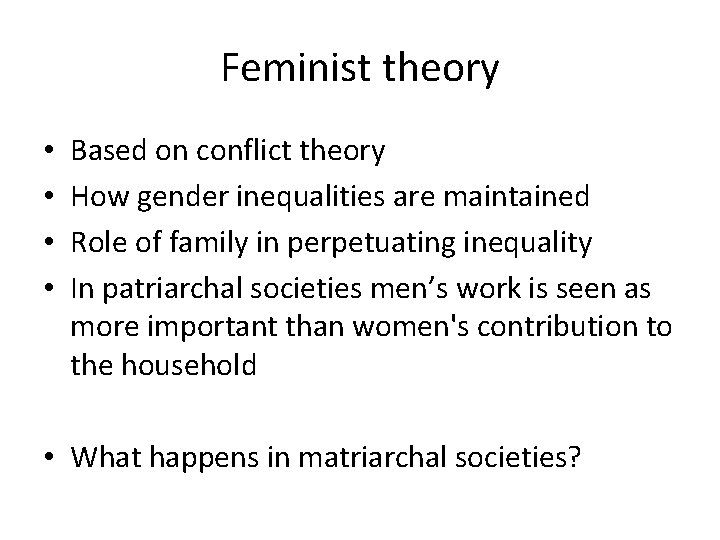 Feminist theory

• Based on conflict theory
• How gender inequalities are maintained
• Role of family in perpetuating inequality
• In patriarchal societies men’s work is seen as more important than women's contribution to the household

• What happens in matriarchal societies?